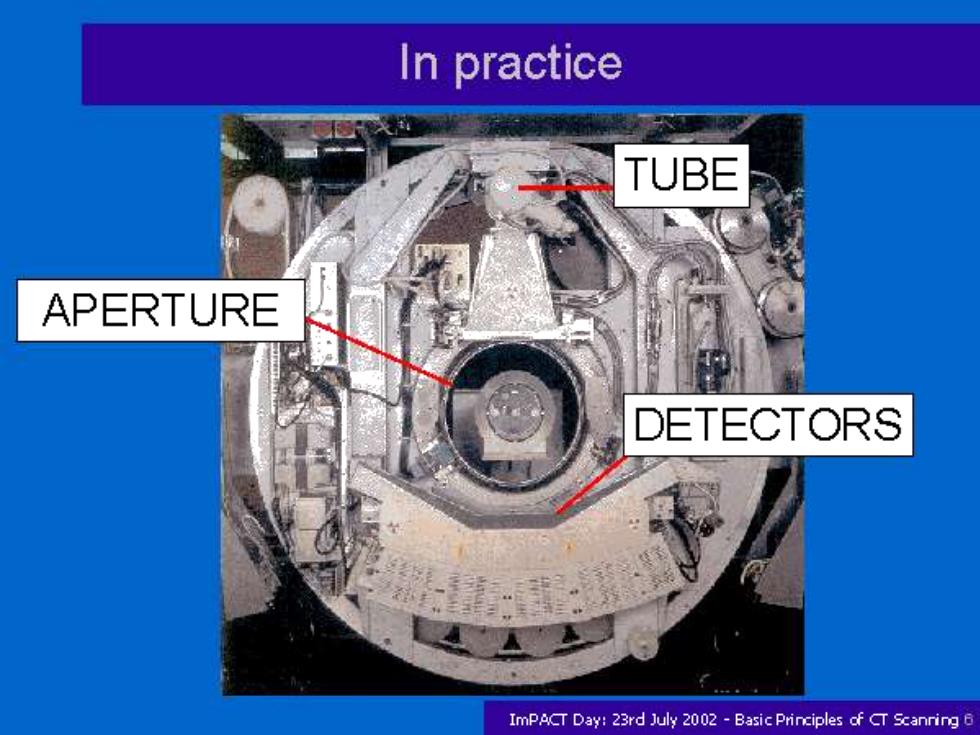 In practice

TUBE

APERTURE

DETECTORS

ImPACT Day: 23rd July 2002 - Basic Principles of CT Scanning 6